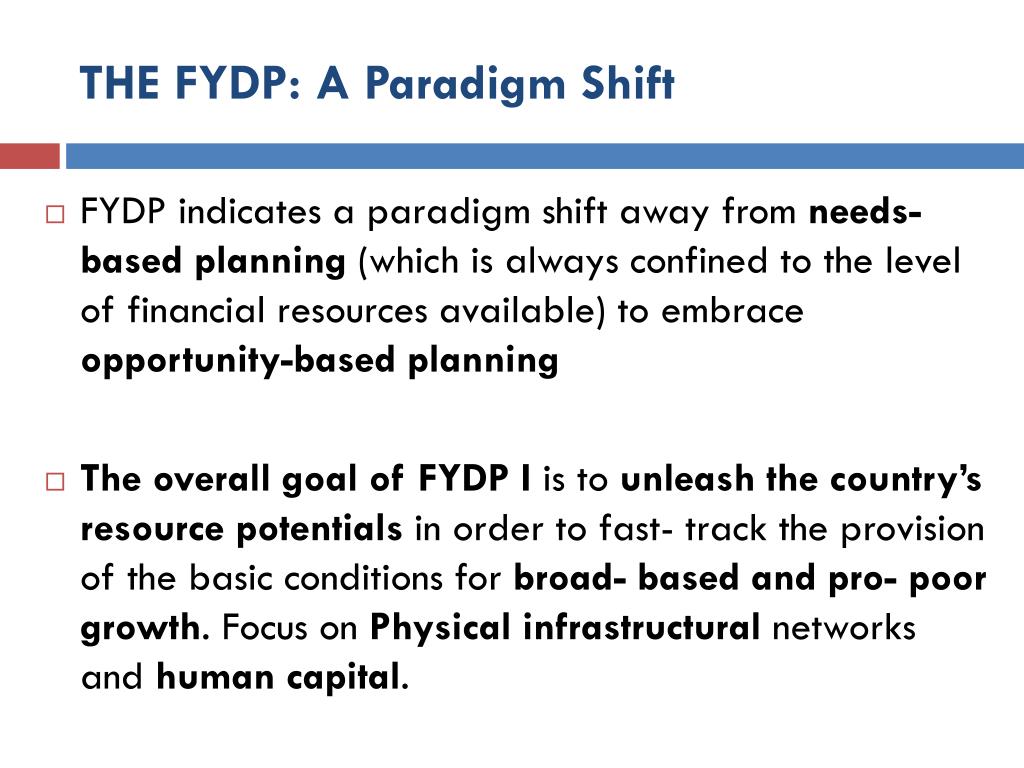 THE FYDP: A Paradigm Shift

□ FYDP indicates a paradigm shift away from needs-based planning (which is always confined to the level of financial resources available) to embrace opportunity-based planning

□ The overall goal of FYDP I is to unleash the country's resource potentials in order to fast- track the provision of the basic conditions for broad- based and pro- poor growth. Focus on Physical infrastructural networks and human capital.